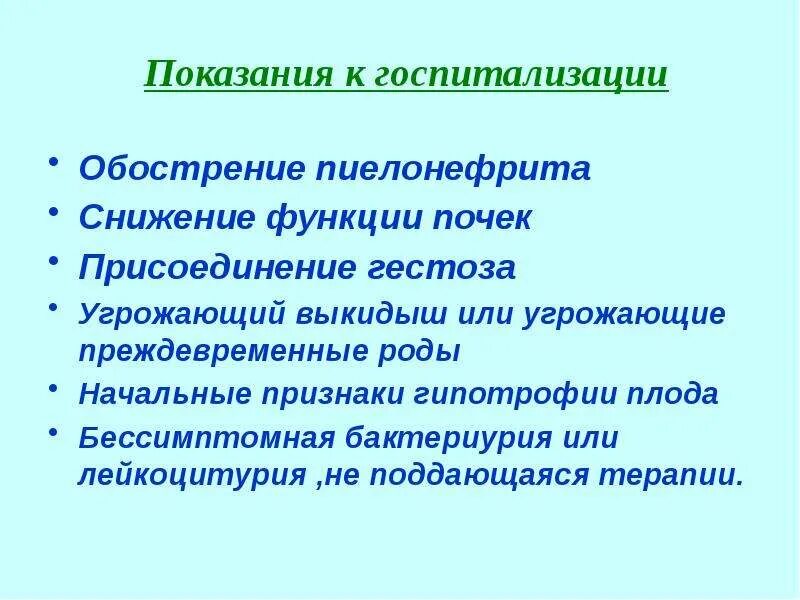 Показания к госпитализации

• Обострение пиелонефрита
• Снижение функции почек
• Присоединение гестоза
• Угрожающий выкидыш или угрожающие преждевременные роды
• Начальные признаки гипотрофии плода
• Бессимптомная бактериурия или лейкоцитурия ,не поддающаяся терапии.